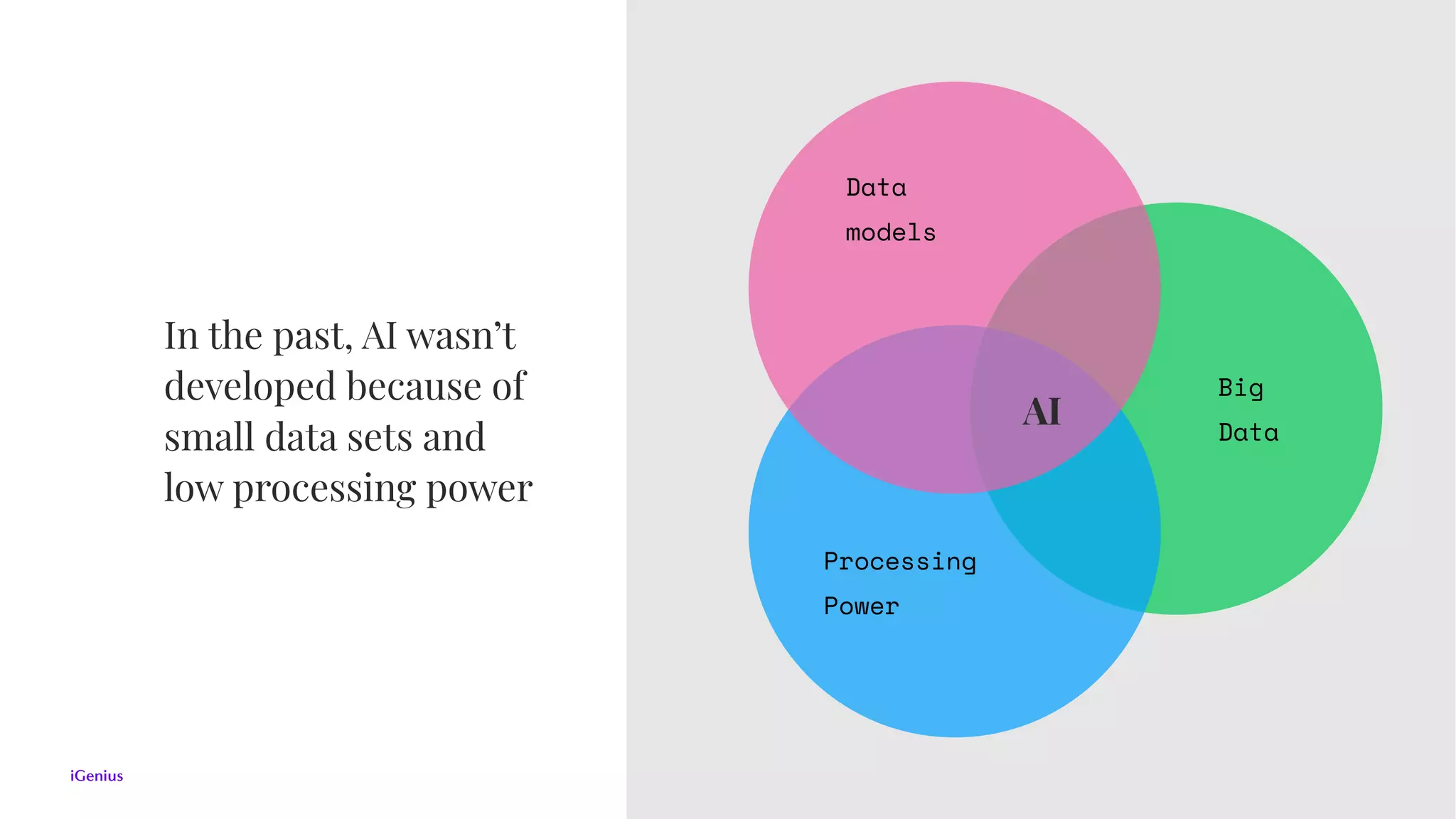 In the past, AI wasn’t developed because of small data sets and low processing power

Data models

AI

Big Data

Processing Power

iGenius